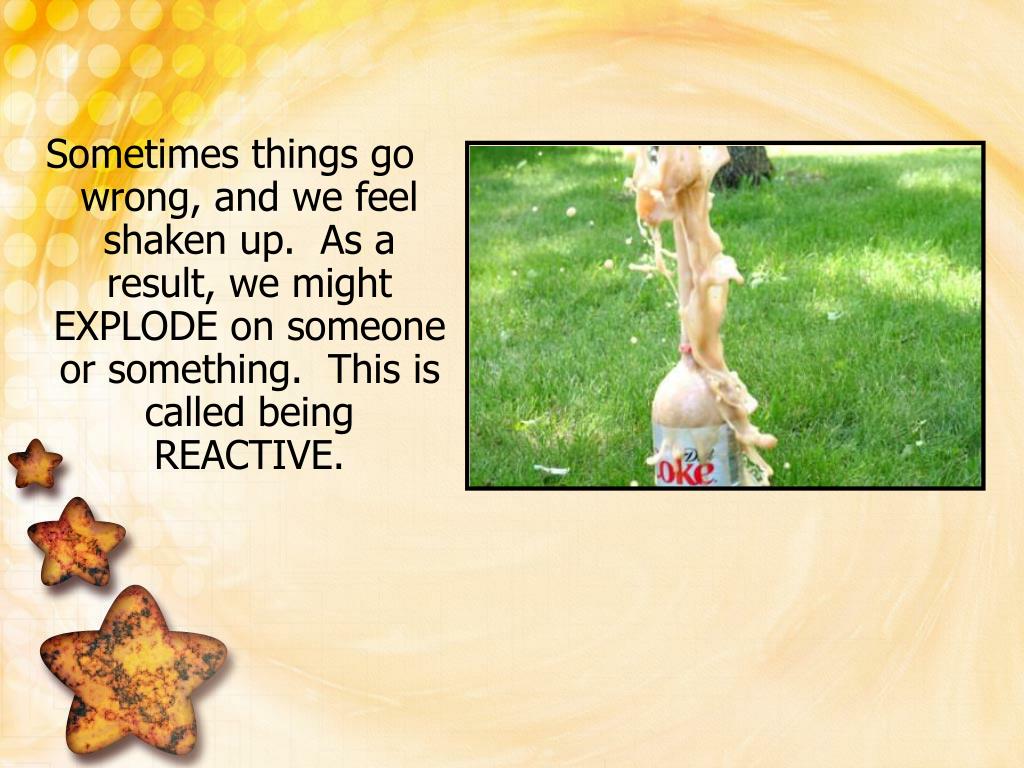 Sometimes things go wrong, and we feel shaken up.  As a result, we might EXPLODE on someone or something.  This is called being REACTIVE.

Diet
Coke